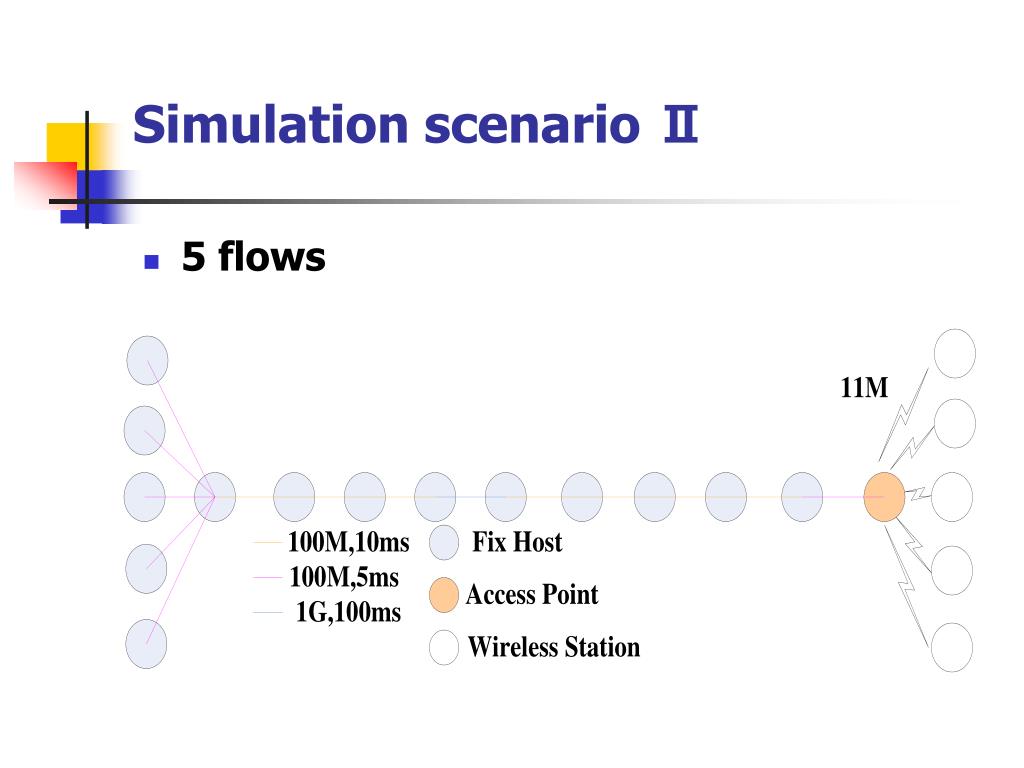 Simulation scenario Ⅱ

5 flows

11M

100M,10ms
100M,5ms
1G,100ms

Fix Host
Access Point
Wireless Station